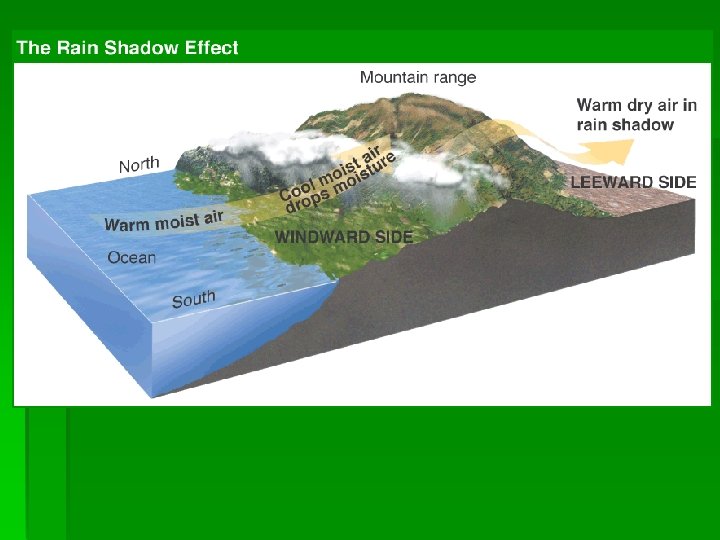 The Rain Shadow Effect

Mountain range

Warm dry air in rain shadow

North

Cool moist air drops moisture

LEEWARD SIDE

Warm moist air

WINDWARD SIDE

Ocean

South